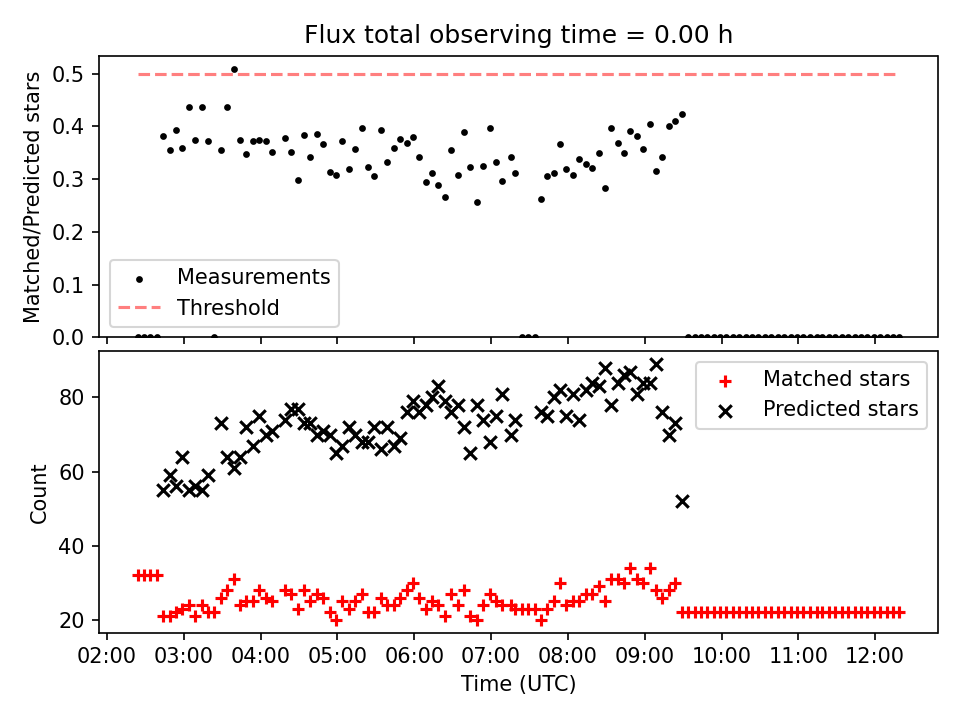 Flux total observing time = 0.00 h

Matched/Predicted stars

0.5
0.4
0.3
0.2
0.1
0.0

Measurements
Threshold

Count

80
60
40
20

Matched stars
Predicted stars

02:00 03:00 04:00 05:00 06:00 07:00 08:00 09:00 10:00 11:00 12:00

Time (UTC)